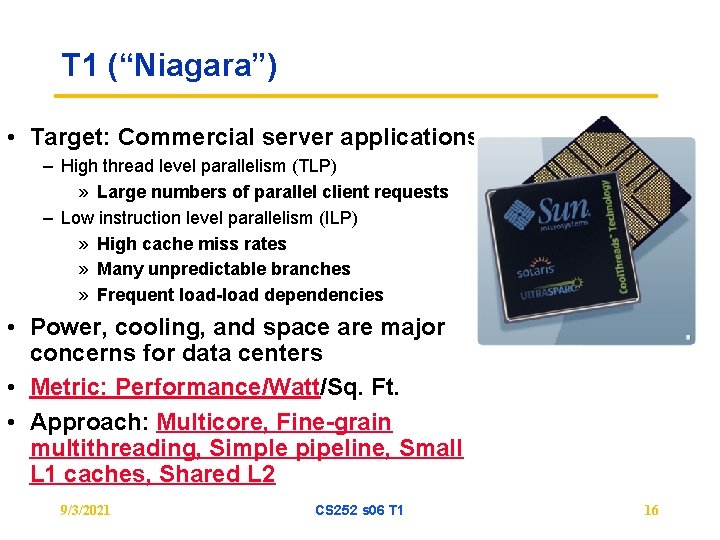 T1 (“Niagara”)

• Target: Commercial server applications
– High thread level parallelism (TLP)
» Large numbers of parallel client requests
– Low instruction level parallelism (ILP)
» High cache miss rates
» Many unpredictable branches
» Frequent load-load dependencies

• Power, cooling, and space are major concerns for data centers

• Metric: Performance/Watt/Sq. Ft.

• Approach: Multicore, Fine-grain multithreading, Simple pipeline, Small L1 caches, Shared L2

Sun microsystems
solaris
ULTRASPARC
CoolThreads™ Technology

9/3/2021 CS252 s06 T1 16